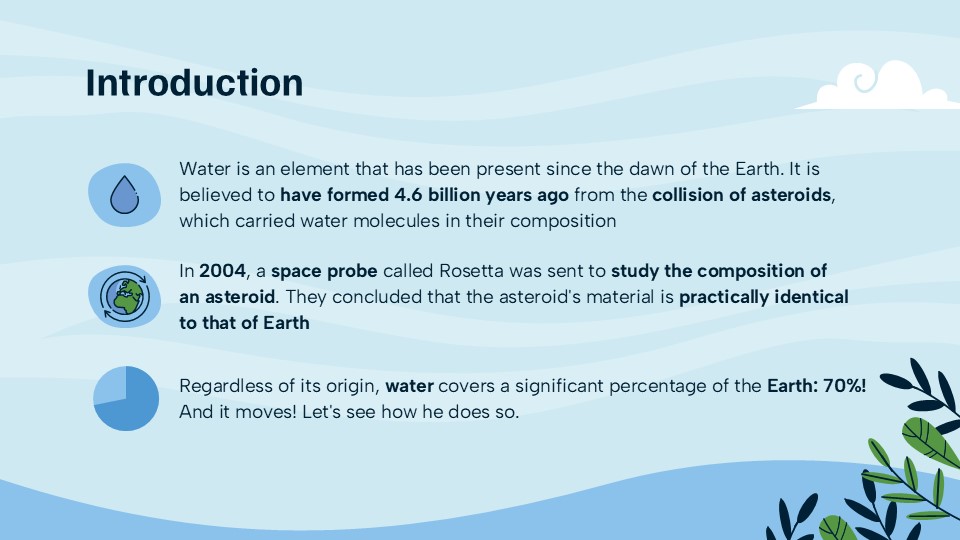 Introduction

Water is an element that has been present since the dawn of the Earth. It is believed to have formed 4.6 billion years ago from the collision of asteroids, which carried water molecules in their composition

In 2004, a space probe called Rosetta was sent to study the composition of an asteroid. They concluded that the asteroid's material is practically identical to that of Earth

Regardless of its origin, water covers a significant percentage of the Earth: 70%! And it moves! Let's see how he does so.